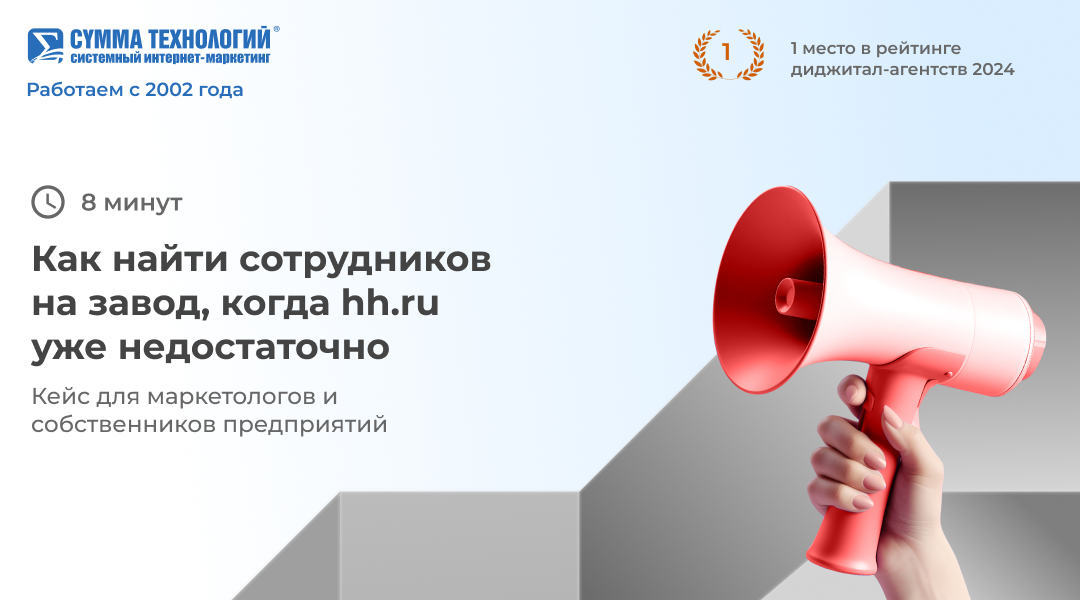 СУММА ТЕХНОЛОГИЙ®
системный интернет-маркетинг

Работаем с 2002 года

1

1 место в рейтинге диджитал-агентств 2024

8 минут

Как найти сотрудников на завод, когда hh.ru уже недостаточно

Кейс для маркетологов и собственников предприятий